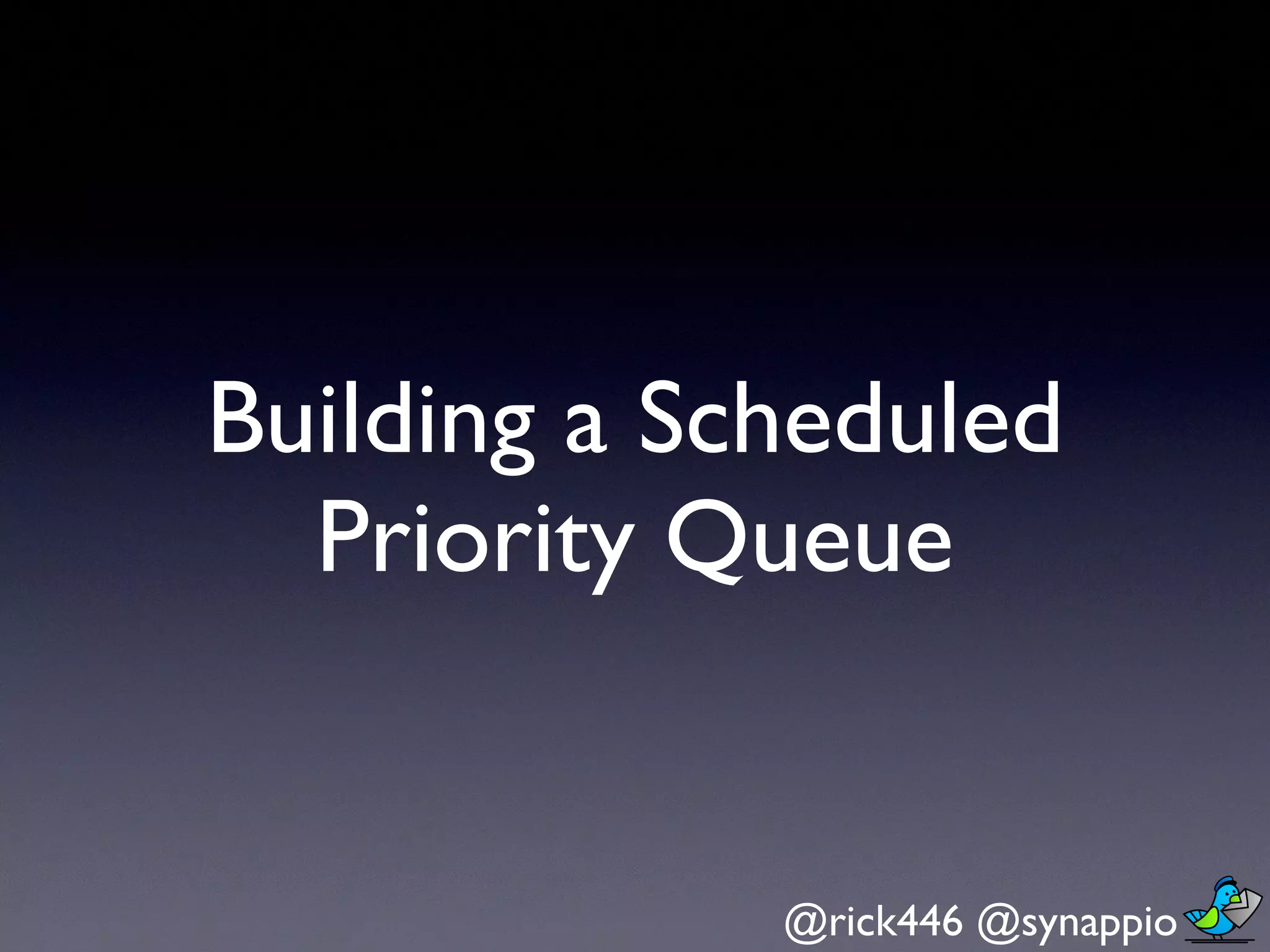 Building a Scheduled Priority Queue

@rick446 @synappio